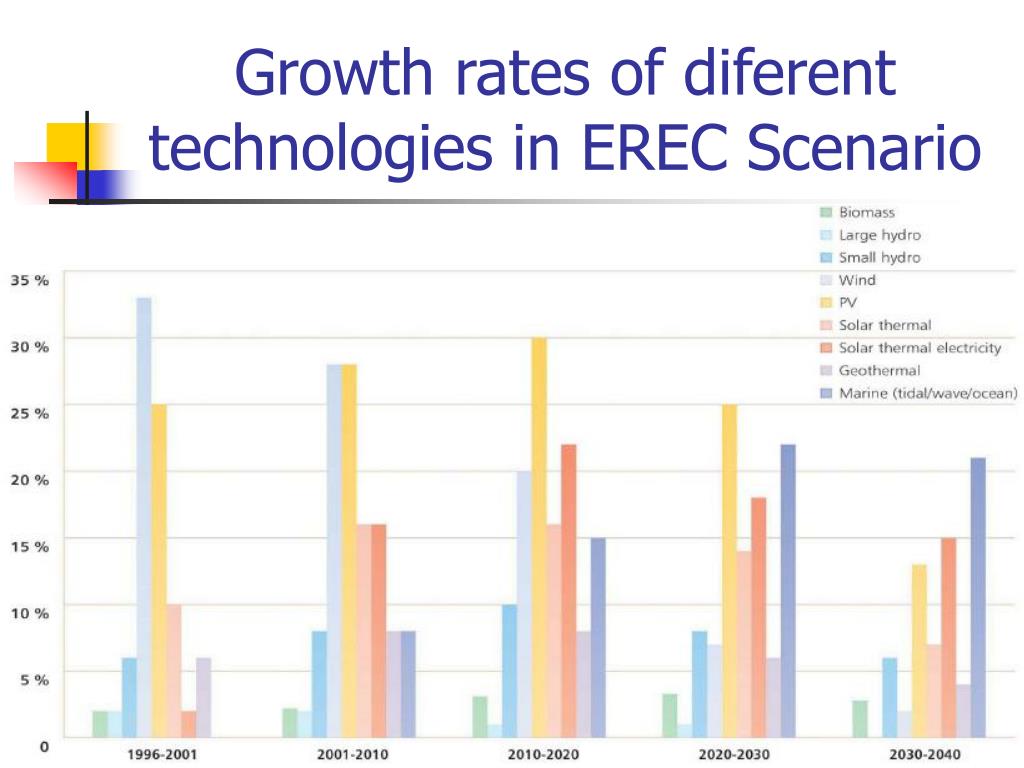 Growth rates of diferent technologies in EREC Scenario

Biomass
Large hydro
Small hydro
Wind
PV
Solar thermal
Solar thermal electricity
Geothermal
Marine (tidal/wave/ocean)

35 %
30 %
25 %
20 %
15 %
10 %
5 %
0

1996-2001
2001-2010
2010-2020
2020-2030
2030-2040